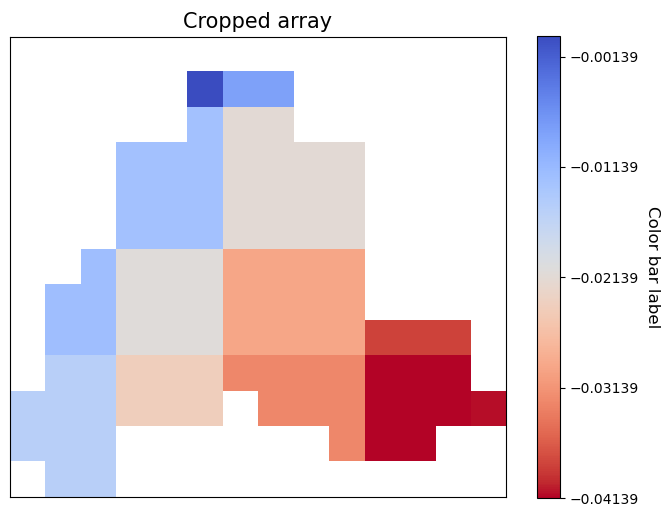 Cropped array

−0.00139
−0.01139
−0.02139
−0.03139
−0.04139

Color bar label